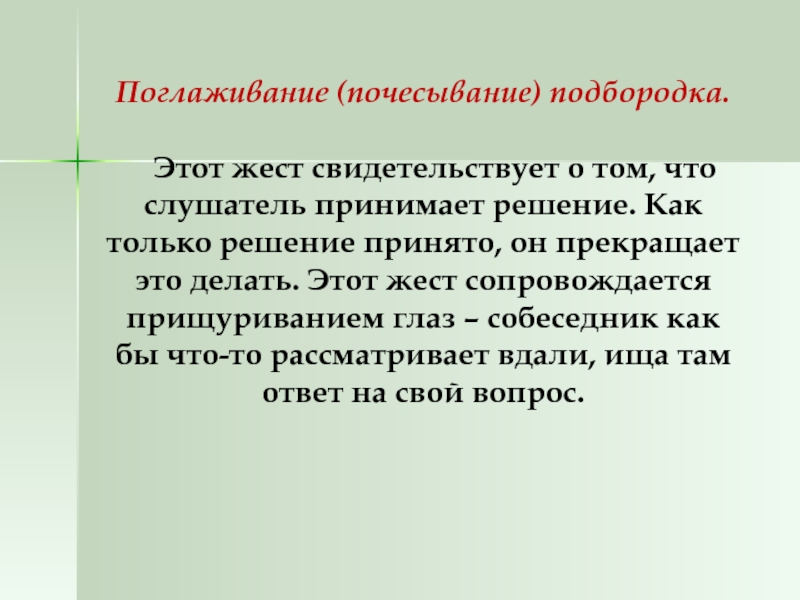 Поглаживание (почесывание) подбородка.

Этот жест свидетельствует о том, что слушатель принимает решение. Как только решение принято, он прекращает это делать. Этот жест сопровождается прищуриванием глаз – собеседник как бы что-то рассматривает вдали, ища там ответ на свой вопрос.